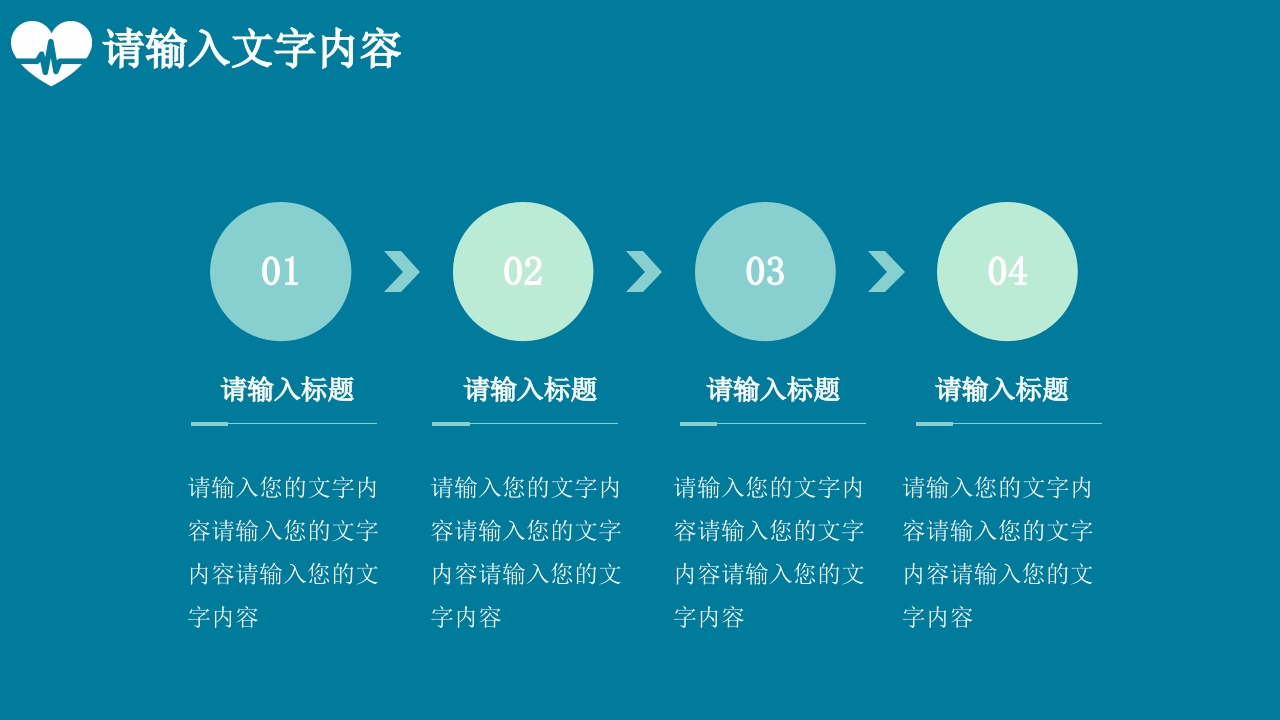 请输入文字内容

01

请输入标题

请输入您的文字内容请输入您的文字内容请输入您的文字内容

02

请输入标题

请输入您的文字内容请输入您的文字内容请输入您的文字内容

03

请输入标题

请输入您的文字内容请输入您的文字内容请输入您的文字内容

04

请输入标题

请输入您的文字内容请输入您的文字内容请输入您的文字内容